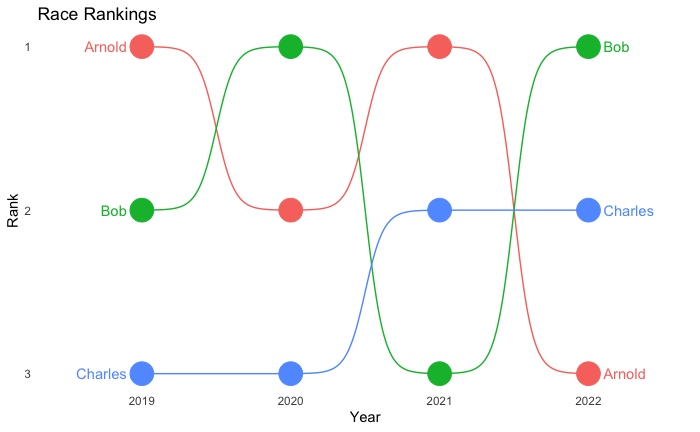 Race Rankings

Rank

1

2

3

Arnold

Bob

Charles

Bob

Charles

Arnold

2019

2020

2021

2022

Year